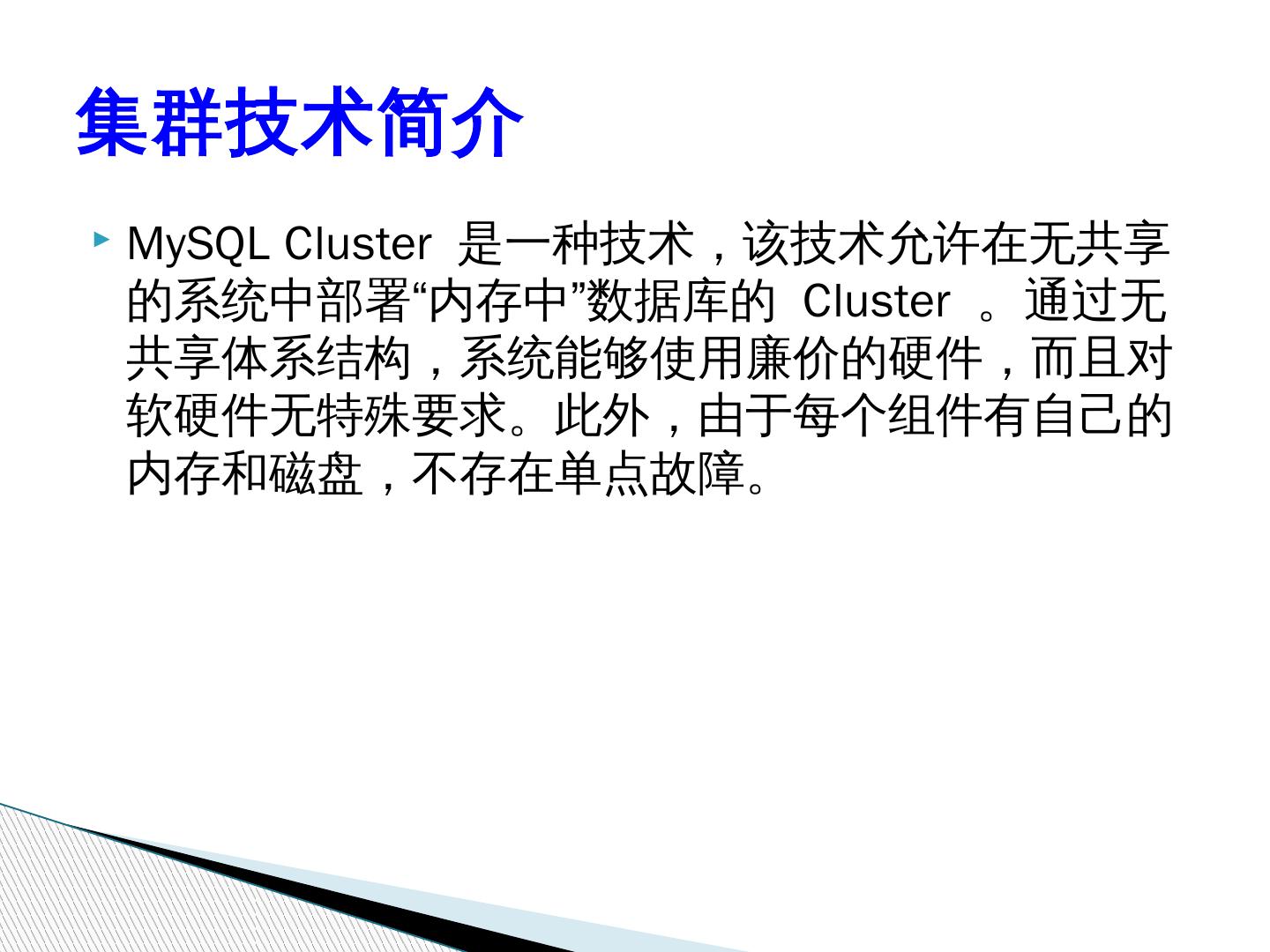 集群技术简介

MySQL Cluster 是一种技术，该技术允许在无共享的系统中部署“内存中”数据库的 Cluster 。通过无共享体系结构，系统能够使用廉价的硬件，而且对软硬件无特殊要求。此外，由于每个组件有自己的内存和磁盘，不存在单点故障。